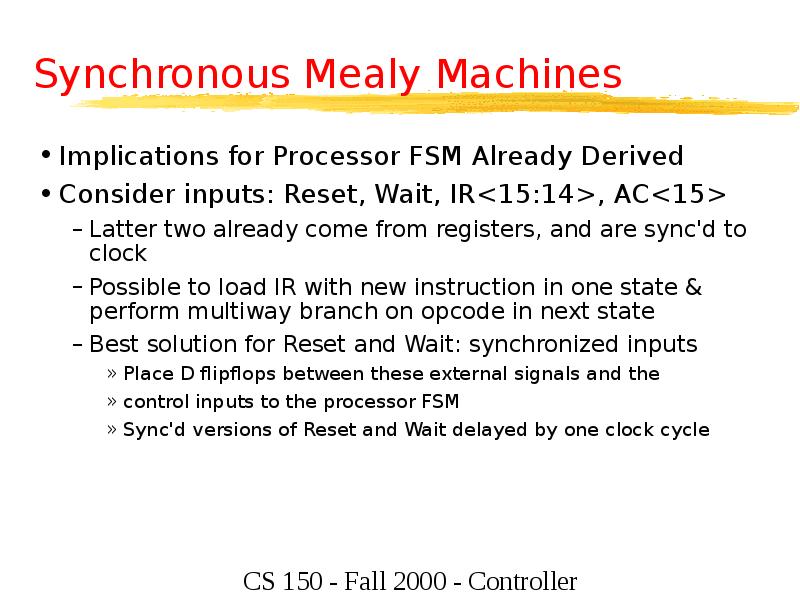 Synchronous Mealy Machines

• Implications for Processor FSM Already Derived
• Consider inputs: Reset, Wait, IR<15:14>, AC<15>
– Latter two already come from registers, and are sync'd to clock
– Possible to load IR with new instruction in one state & perform multiway branch on opcode in next state
– Best solution for Reset and Wait: synchronized inputs
» Place D flipflops between these external signals and the
» control inputs to the processor FSM
» Sync'd versions of Reset and Wait delayed by one clock cycle

CS 150 - Fall 2000 - Controller